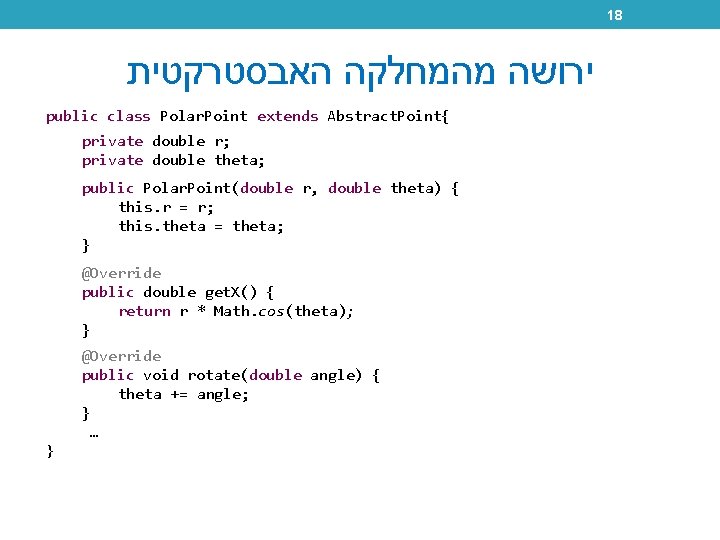 18

ירושה מהמחלקה האבסטרקטית

public class PolarPoint extends AbstractPoint{
    private double r;
    private double theta;

    public PolarPoint(double r, double theta) {
        this.r = r;
        this.theta = theta;
    }

    @Override
    public double getX() {
        return r * Math.cos(theta);
    }

    @Override
    public void rotate(double angle) {
        theta += angle;
    }
    …
}